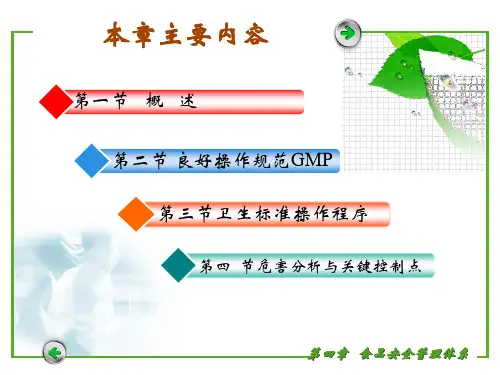 本章主要内容

第一节　概　述

第二节 良好操作规范GMP

第三节卫生标准操作程序

第四　节危害分析与关键控制点

第四章　食品安全管理体系